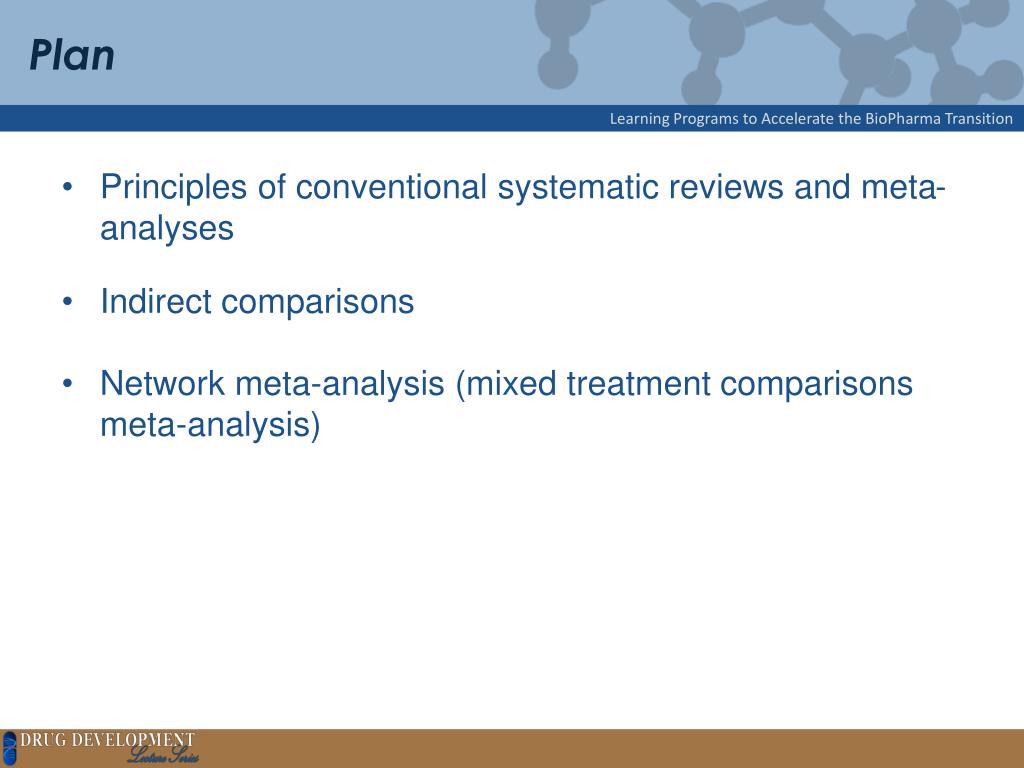 Plan

Learning Programs to Accelerate the BioPharma Transition

• Principles of conventional systematic reviews and meta-analyses

• Indirect comparisons

• Network meta-analysis (mixed treatment comparisons meta-analysis)

DRUG DEVELOPMENT
Lecture Series